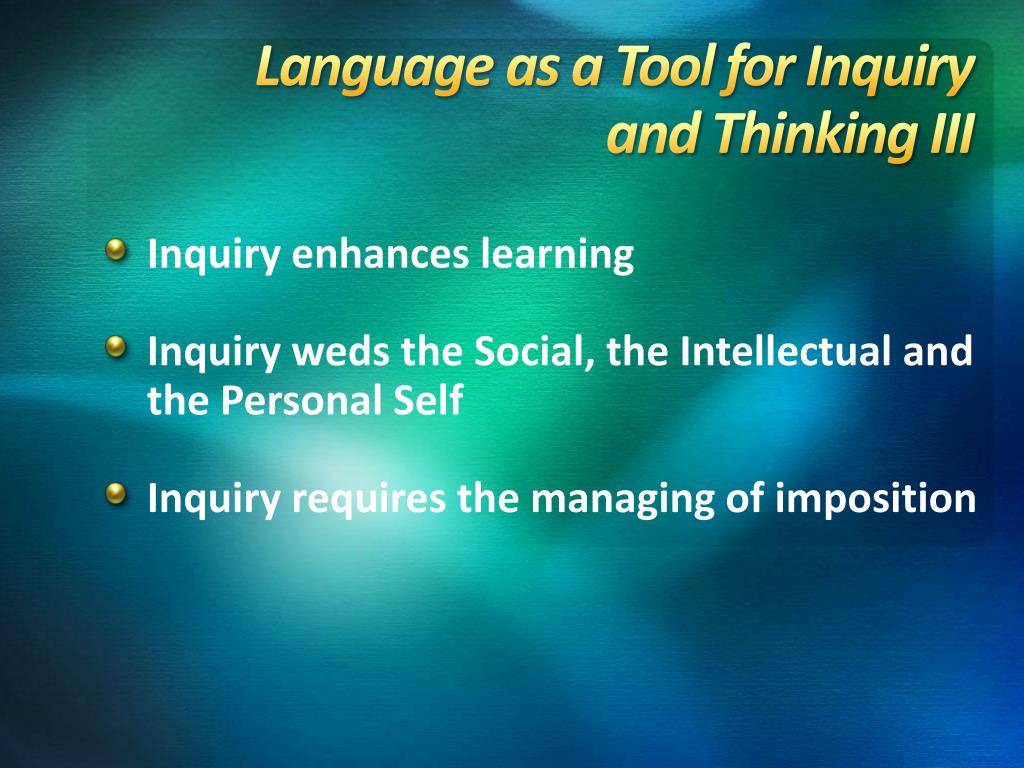 Language as a Tool for Inquiry and Thinking III

Inquiry enhances learning

Inquiry weds the Social, the Intellectual and the Personal Self

Inquiry requires the managing of imposition